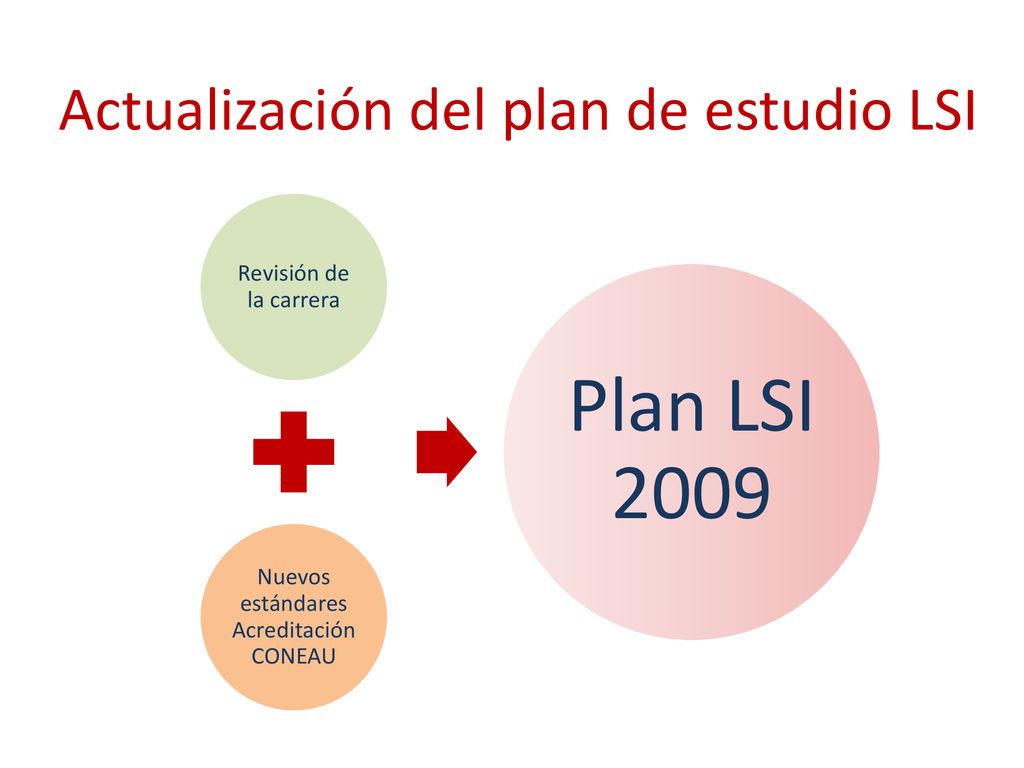 Actualización del plan de estudio LSI

Revisión de la carrera

Nuevos estándares Acreditación CONEAU

Plan LSI 2009